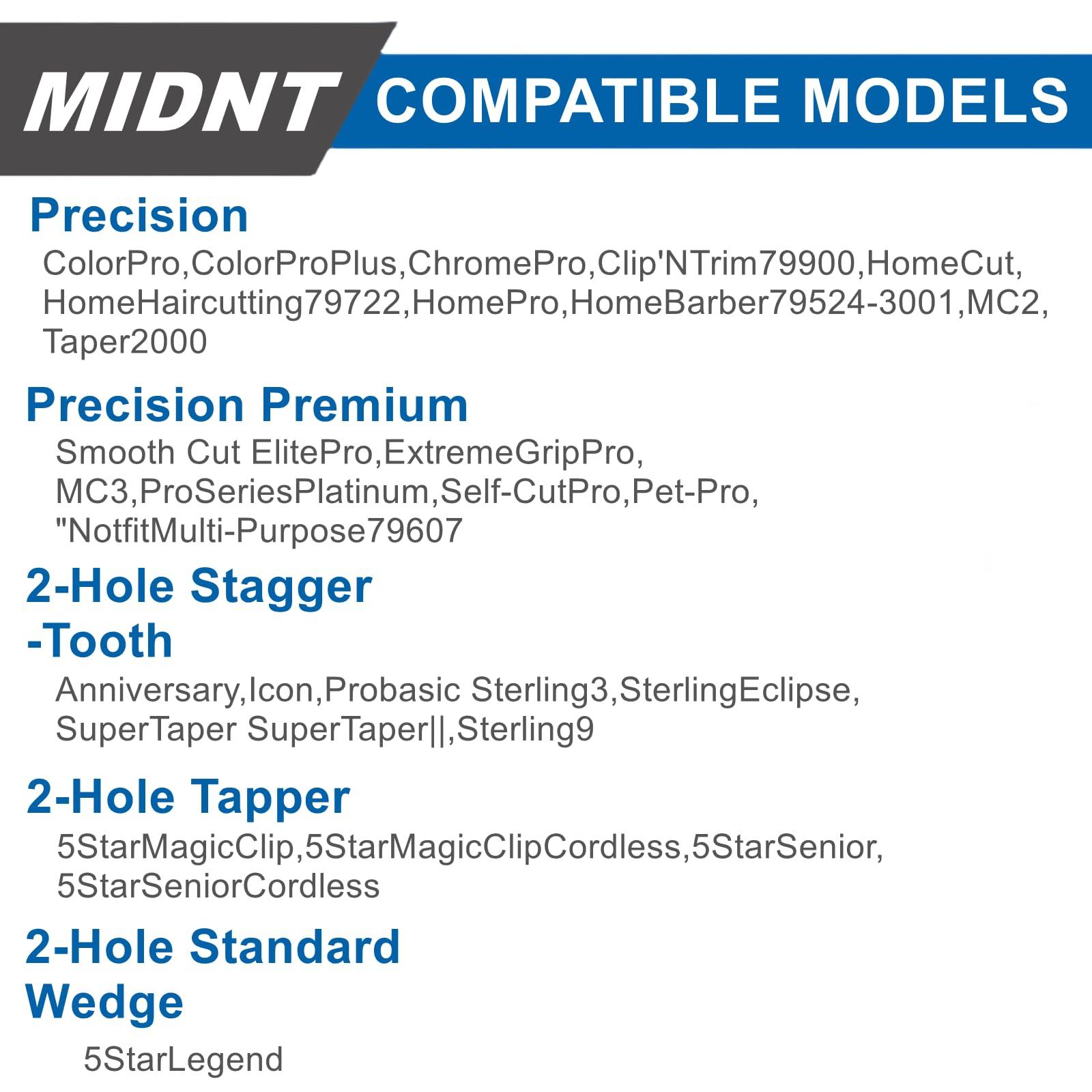 MIDNT COMPATIBLE MODELS

Precision

ColorPro,ColorProPlus,ChromePro,Clip'NTrim79900,HomeCut, HomeHaircutting79722,HomePro,HomeBarber79524-3001,MC2, Taper2000

Precision Premium

Smooth Cut ElitePro,ExtremeGripPro, MC3,ProSeriesPlatinum,Self-CutPro,Pet-Pro, "NotfitMulti-Purpose79607

2-Hole Stagger -Tooth

Anniversary,Icon,Probasic Sterling3,SterlingEclipse, SuperTaper SuperTaper||,Sterling9

2-Hole Tapper

5StarMagicClip,5StarMagicClipCordless,5StarSenior, 5StarSeniorCordless

2-Hole Standard Wedge

5StarLegend